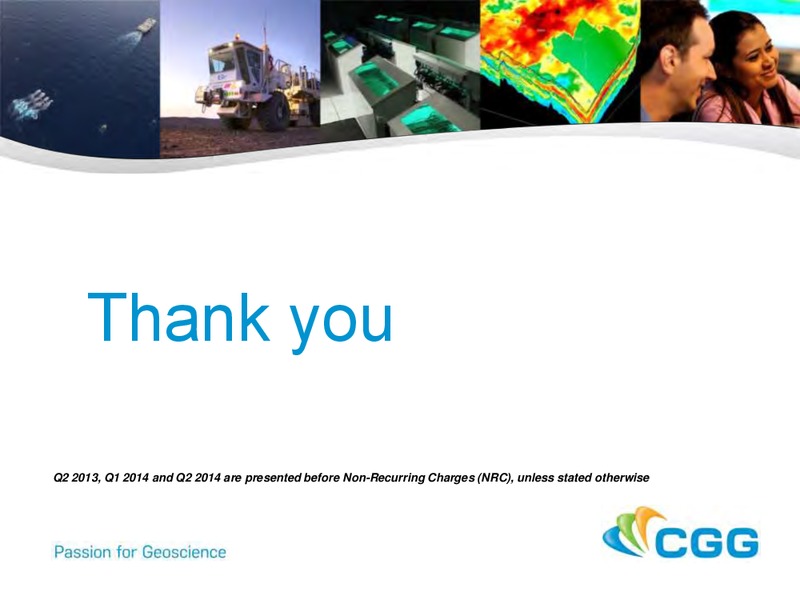 Thank you

Q2 2013, Q1 2014 and Q2 2014 are presented before Non-Recurring Charges (NRC), unless stated otherwise

Passion for Geoscience

CGG